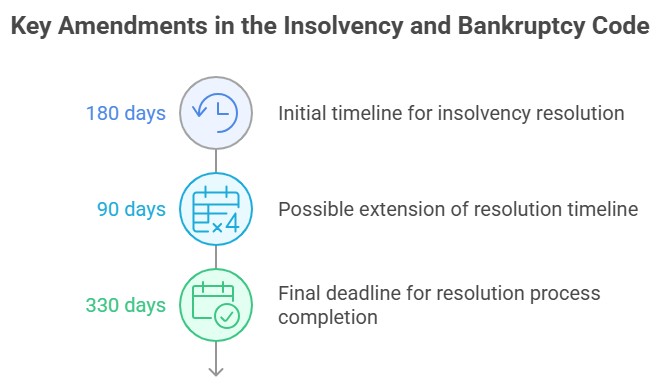 Key Amendments in the Insolvency and Bankruptcy Code

180 days
Initial timeline for insolvency resolution

90 days
×4
Possible extension of resolution timeline

330 days
Final deadline for resolution process completion